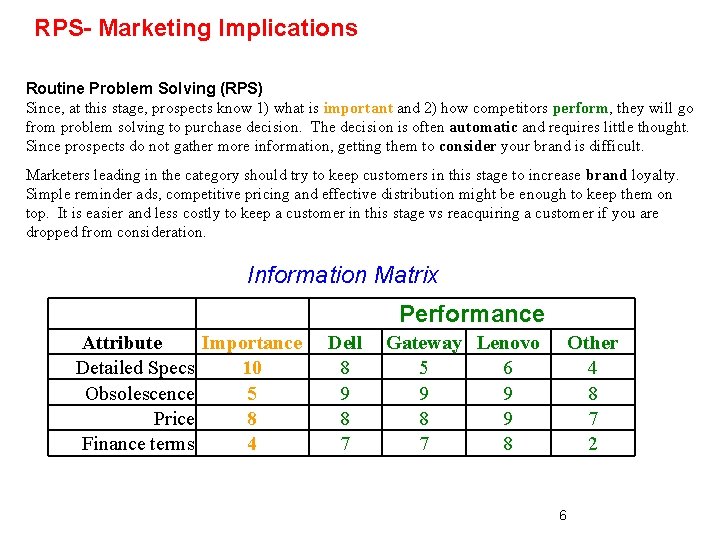 RPS- Marketing Implications

Routine Problem Solving (RPS)
Since, at this stage, prospects know 1) what is important and 2) how competitors perform, they will go from problem solving to purchase decision. The decision is often automatic and requires little thought. Since prospects do not gather more information, getting them to consider your brand is difficult.

Marketers leading in the category should try to keep customers in this stage to increase brand loyalty. Simple reminder ads, competitive pricing and effective distribution might be enough to keep them on top. It is easier and less costly to keep a customer in this stage vs reacquiring a customer if you are dropped from consideration.

Information Matrix

| | | Performance | | | |
|---|---|---|---|---|---|
| Attribute | Importance | Dell | Gateway | Lenovo | Other |
| Detailed Specs | 10 | 8 | 5 | 6 | 4 |
| Obsolescence | 5 | 9 | 9 | 9 | 8 |
| Price | 8 | 8 | 8 | 9 | 7 |
| Finance terms | 4 | 7 | 7 | 8 | 2 |

6